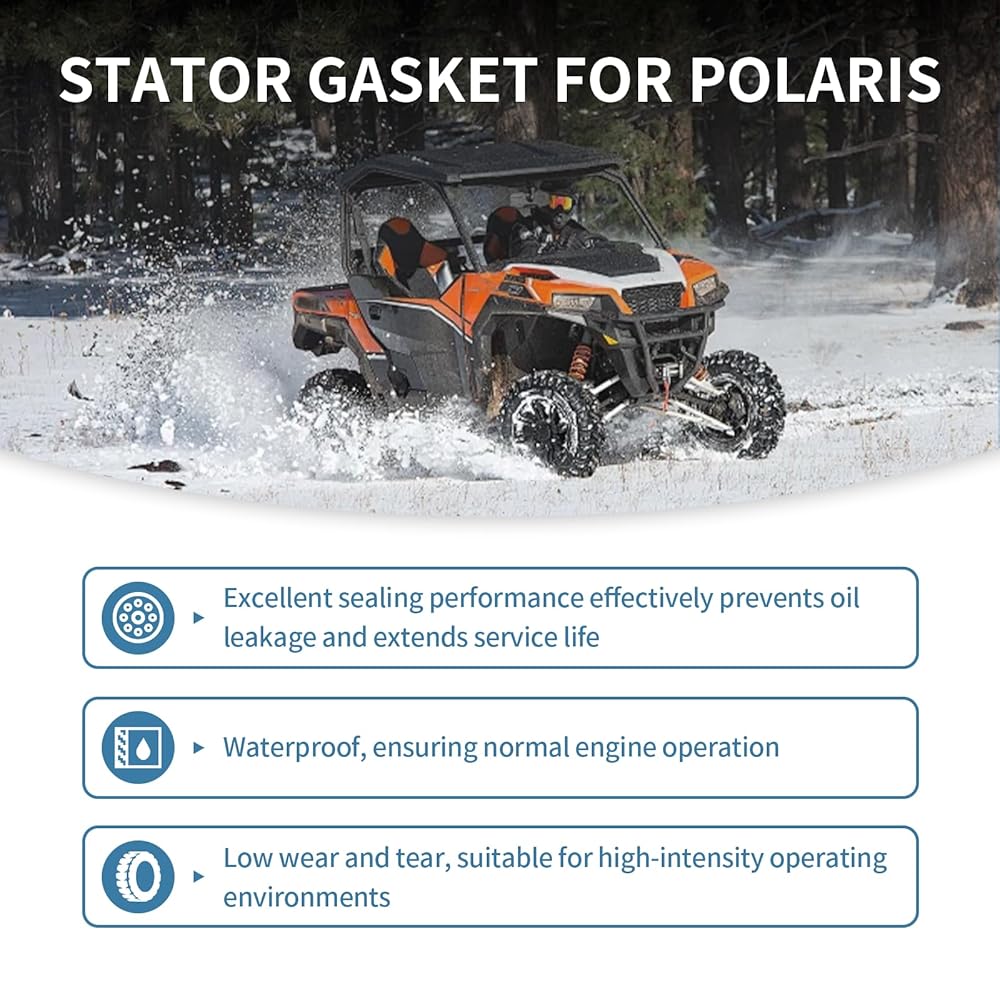 STATOR GASKET FOR POLARIS

Excellent sealing performance effectively prevents oil leakage and extends service life

Waterproof, ensuring normal engine operation

Low wear and tear, suitable for high-intensity operating environments